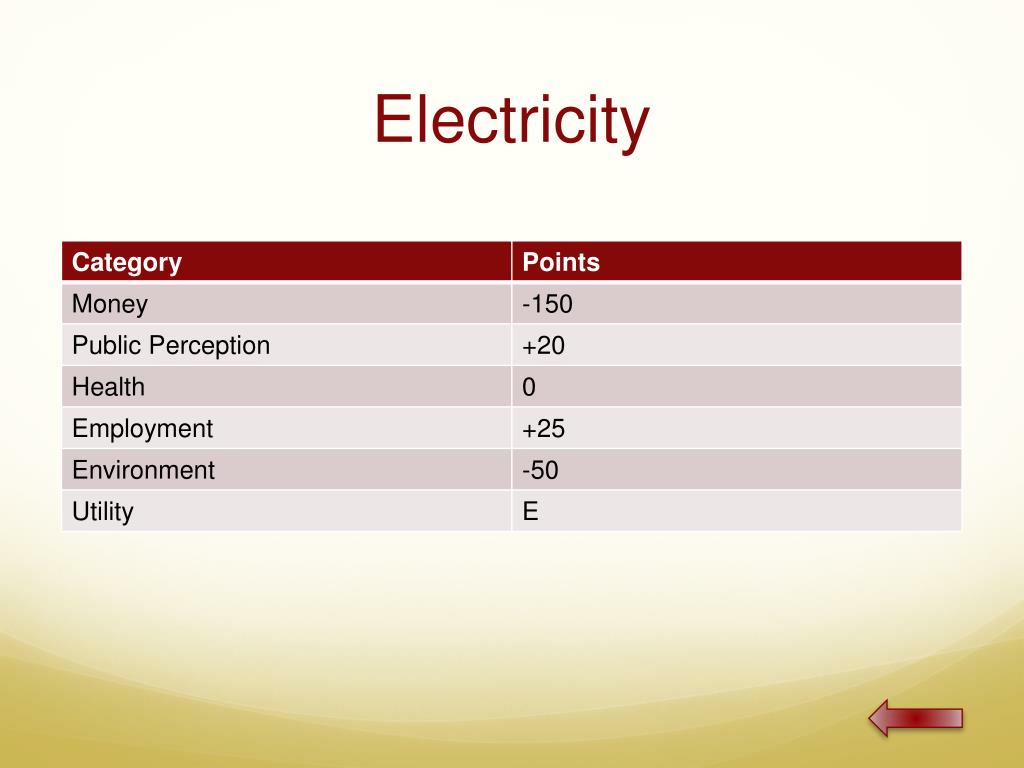 Electricity

| Category | Points |
|---|---|
| Money | -150 |
| Public Perception | +20 |
| Health | 0 |
| Employment | +25 |
| Environment | -50 |
| Utility | E |